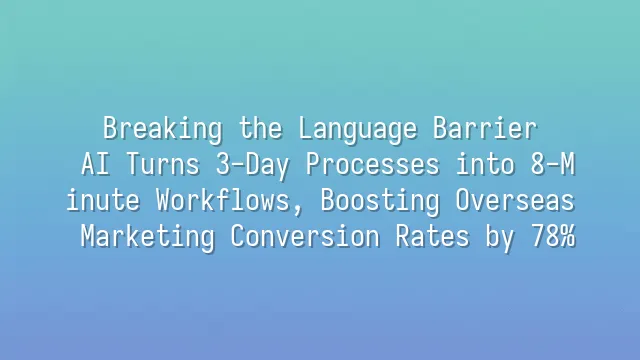 Breaking the Language Barrier AI Turns 3-Day Processes into 8-Minute Workflows, Boosting Overseas Marketing Conversion Rates by 78%